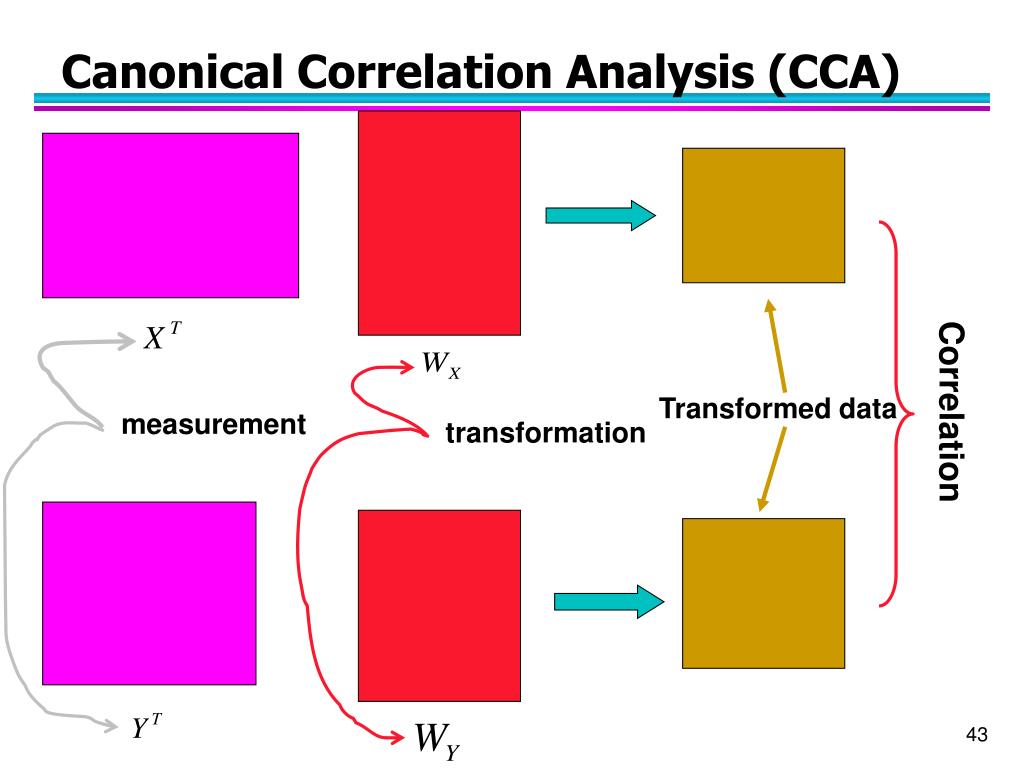 Canonical Correlation Analysis (CCA)

$X^T$

$W_X$

measurement

transformation

Transformed data

Correlation

$Y^T$

$W_Y$

43